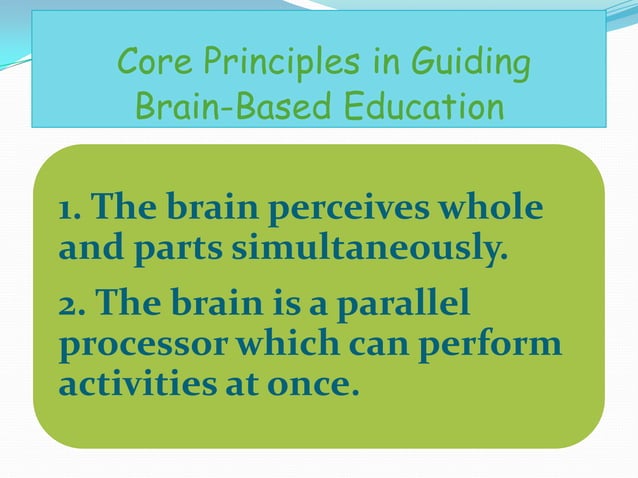 Core Principles in Guiding Brain-Based Education

1. The brain perceives whole and parts simultaneously.

2. The brain is a parallel processor which can perform activities at once.